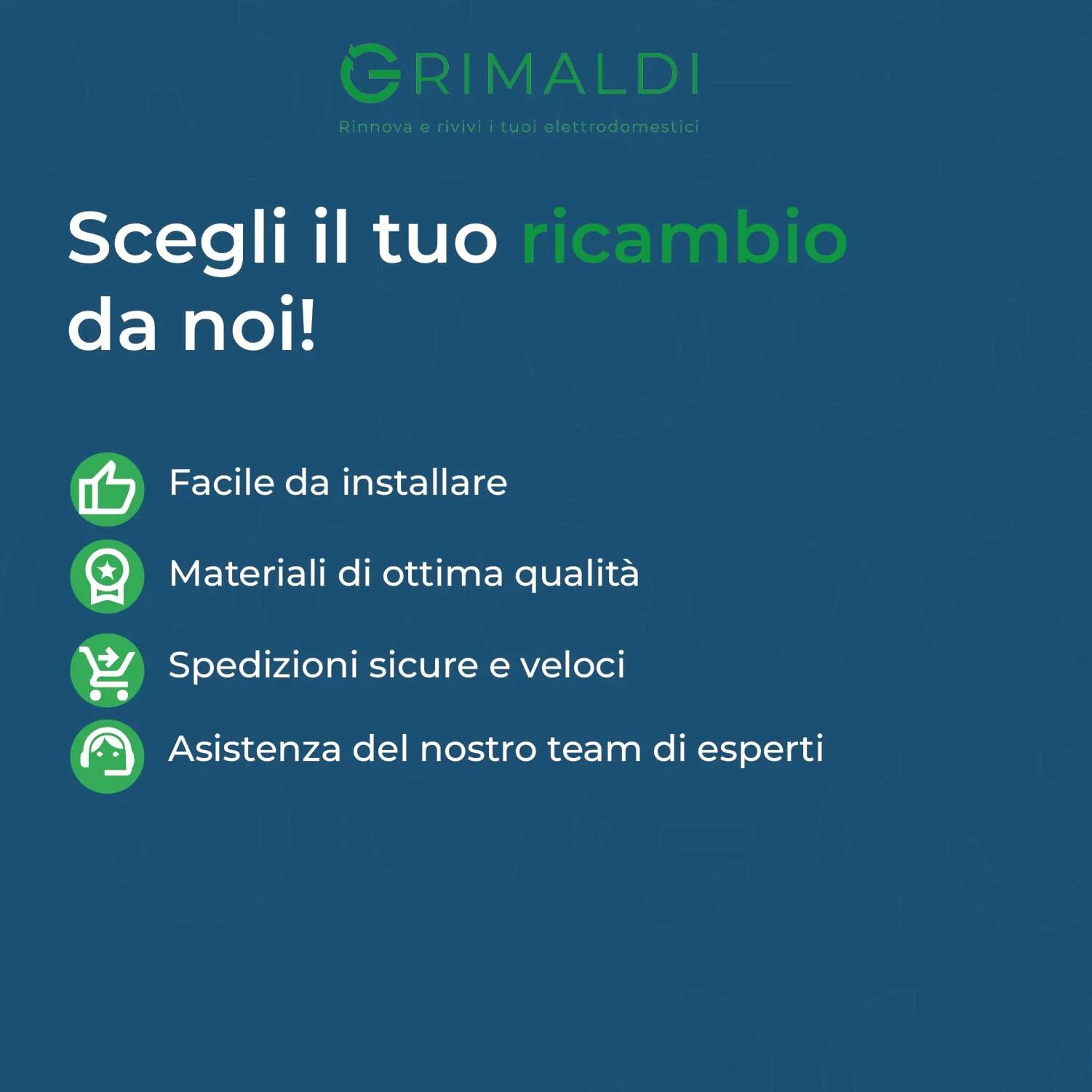 GRIMALDI
Rinnova e rivivi i tuoi elettrodomestici

Scegli il tuo ricambio da noi!

Facile da installare

Materiali di ottima qualità

Spedizioni sicure e veloci

Asistenza del nostro team di esperti